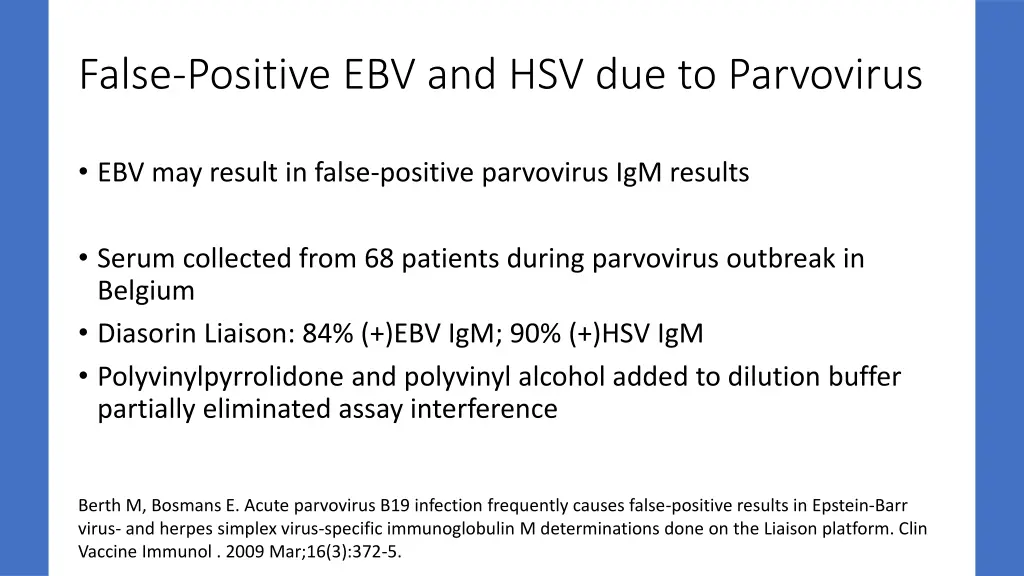 False-Positive EBV and HSV due to Parvovirus

• EBV may result in false-positive parvovirus IgM results

• Serum collected from 68 patients during parvovirus outbreak in Belgium
• Diasorin Liaison: 84% (+)EBV IgM; 90% (+)HSV IgM
• Polyvinylpyrrolidone and polyvinyl alcohol added to dilution buffer partially eliminated assay interference

Berth M, Bosmans E. Acute parvovirus B19 infection frequently causes false-positive results in Epstein-Barr virus- and herpes simplex virus-specific immunoglobulin M determinations done on the Liaison platform. Clin Vaccine Immunol . 2009 Mar;16(3):372-5.